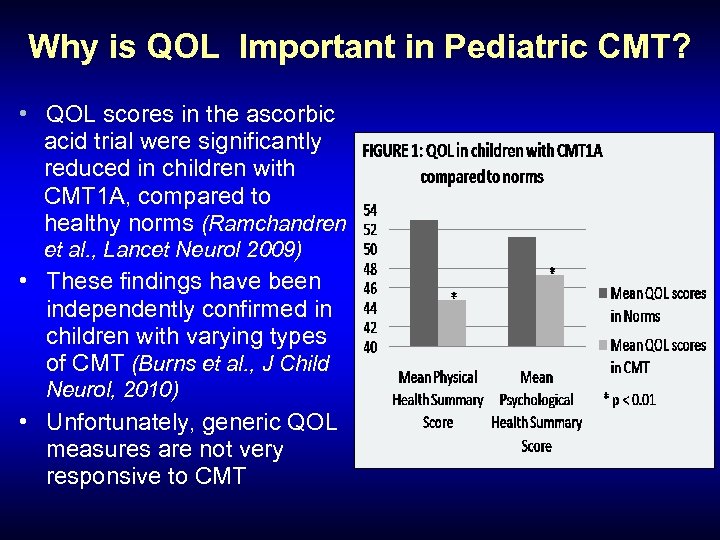 Why is QOL Important in Pediatric CMT?

• QOL scores in the ascorbic acid trial were significantly reduced in children with CMT1A, compared to healthy norms (Ramchandren et al., Lancet Neurol 2009)
• These findings have been independently confirmed in children with varying types of CMT (Burns et al., J Child Neurol, 2010)
• Unfortunately, generic QOL measures are not very responsive to CMT

FIGURE 1: QOL in children with CMT1A compared to norms

54
52
50
48
46
44
42
40

*
*

Mean Physical Health Summary Score
Mean Psychological Health Summary Score

Mean QOL scores in Norms
Mean QOL scores in CMT
* p < 0.01